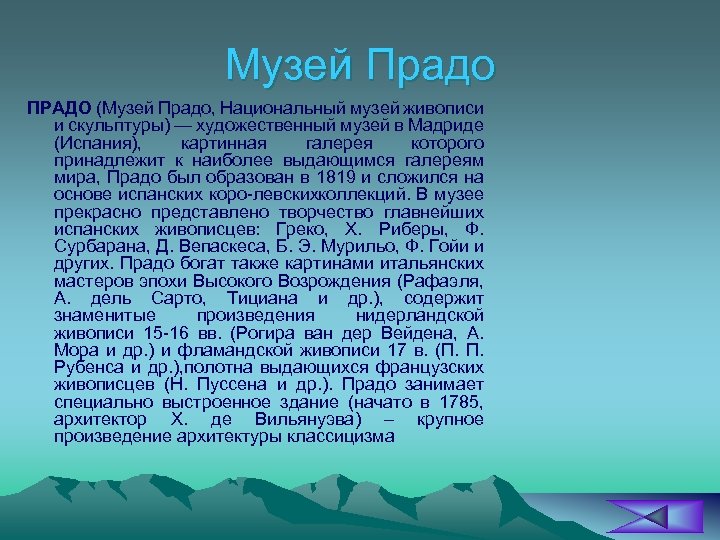 Музей Прадо

**ПРАДО** (Музей Прадо, Национальный музей живописи и скульптуры) — художественный музей в Мадриде (Испания), картинная галерея которого принадлежит к наиболее выдающимся галереям мира, Прадо был образован в 1819 и сложился на основе испанских коро-левскихколлекций. В музее прекрасно представлено творчество главнейших испанских живописцев: Греко, Х. Риберы, Ф. Сурбарана, Д. Веласкеса, Б. Э. Мурильо, Ф. Гойи и других. Прадо богат также картинами итальянских мастеров эпохи Высокого Возрождения (Рафаэля, А. дель Сарто, Тициана и др.), содержит знаменитые произведения нидерландской живописи 15-16 вв. (Рогира ван дер Вейдена, А. Мора и др.) и фламандской живописи 17 в. (П. П. Рубенса и др.),полотна выдающихся французских живописцев (Н. Пуссена и др.). Прадо занимает специально выстроенное здание (начато в 1785, архитектор Х. де Вильянуэва) – крупное произведение архитектуры классицизма